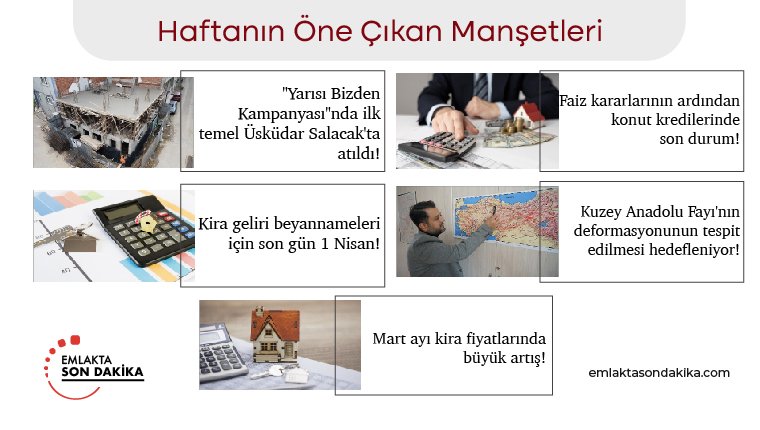 Haftanın Öne Çıkan Manşetleri

"Yarısı Bizden Kampanyası"nda ilk temel Üsküdar Salacak'ta atıldı!

Faiz kararlarının ardından konut kredilerinde son durum!

Kira geliri beyannameleri için son gün 1 Nisan!

Kuzey Anadolu Fayı'nın deformasyonunun tespit edilmesi hedefleniyor!

Mart ayı kira fiyatlarında büyük artış!

EMLAKTA SON DAKİKA

emlaktasondakika.com